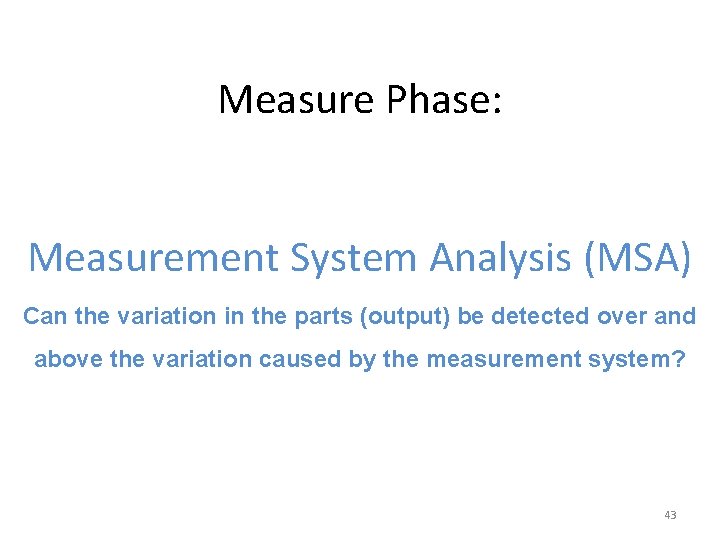 Measure Phase:

Measurement System Analysis (MSA)

Can the variation in the parts (output) be detected over and above the variation caused by the measurement system?

43